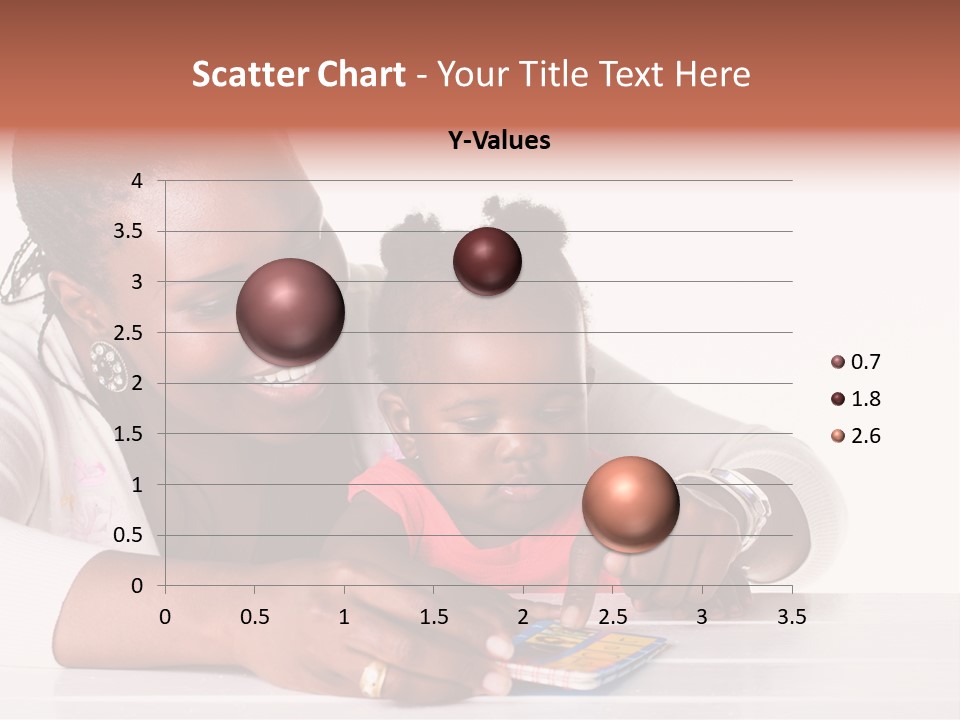 Scatter Chart - Your Title Text Here

Y-Values

4
3.5
3
2.5
2
1.5
1
0.5
0

0 0.5 1 1.5 2 2.5 3 3.5

0.7
1.8
2.6